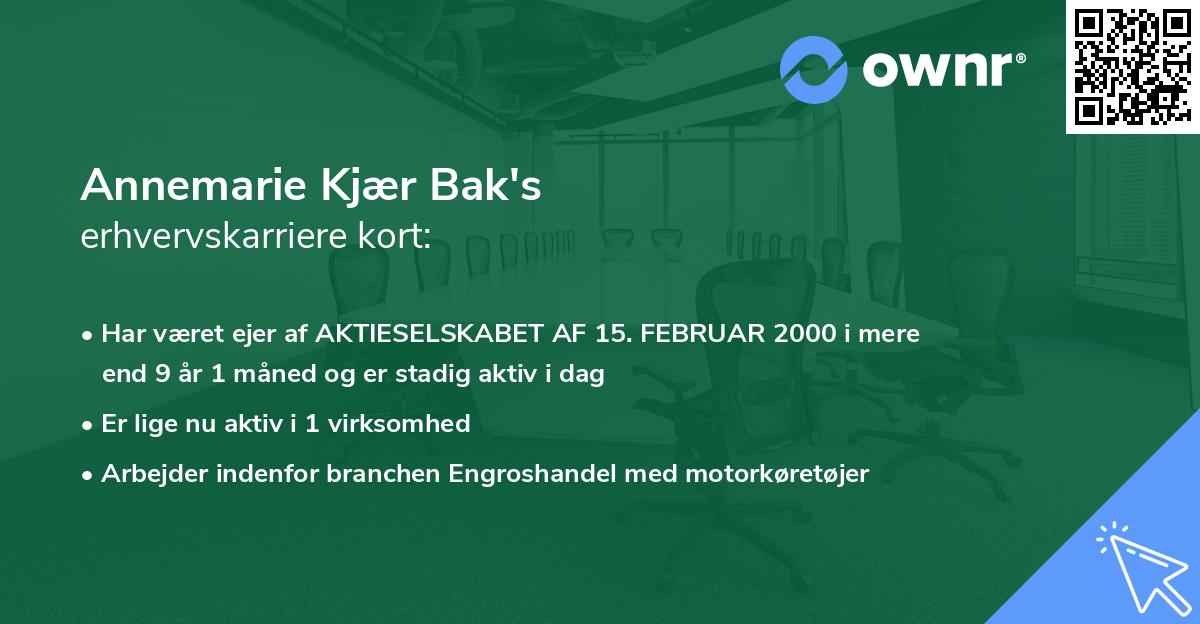 ownr®

Annemarie Kjær Bak's
erhvervskarriere kort:

• Har været ejer af AKTIESELSKABET AF 15. FEBRUAR 2000 i mere end 9 år 1 måned og er stadig aktiv i dag

• Er lige nu aktiv i 1 virksomhed

• Arbejder indenfor branchen Engroshandel med motorkøretøjer